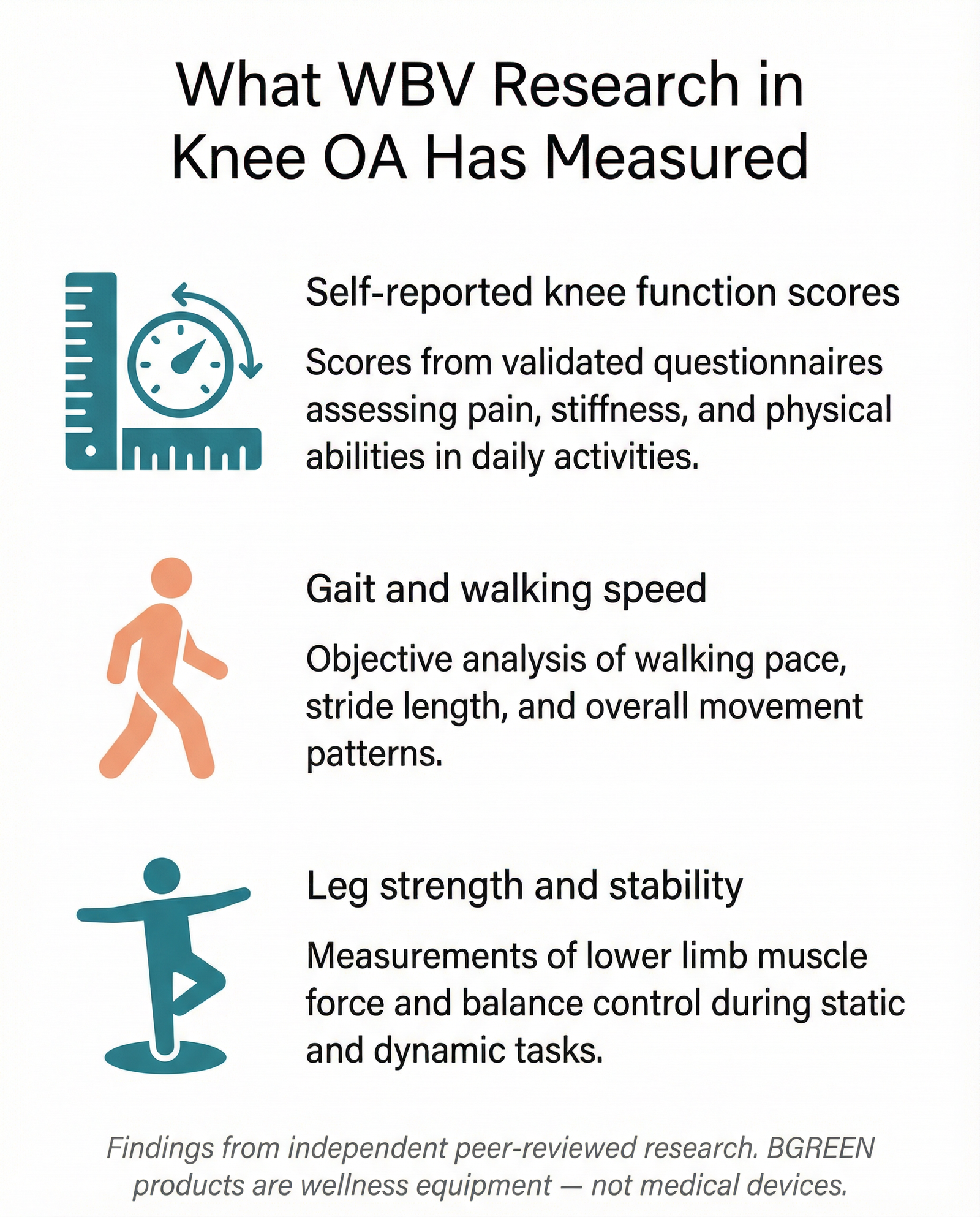 What WBV Research in Knee OA Has Measured

Self-reported knee function scores

Scores from validated questionnaires assessing pain, stiffness, and physical abilities in daily activities.

Gait and walking speed

Objective analysis of walking pace, stride length, and overall movement patterns.

Leg strength and stability

Measurements of lower limb muscle force and balance control during static and dynamic tasks.

Findings from independent peer-reviewed research. BGREEN products are wellness equipment — not medical devices.